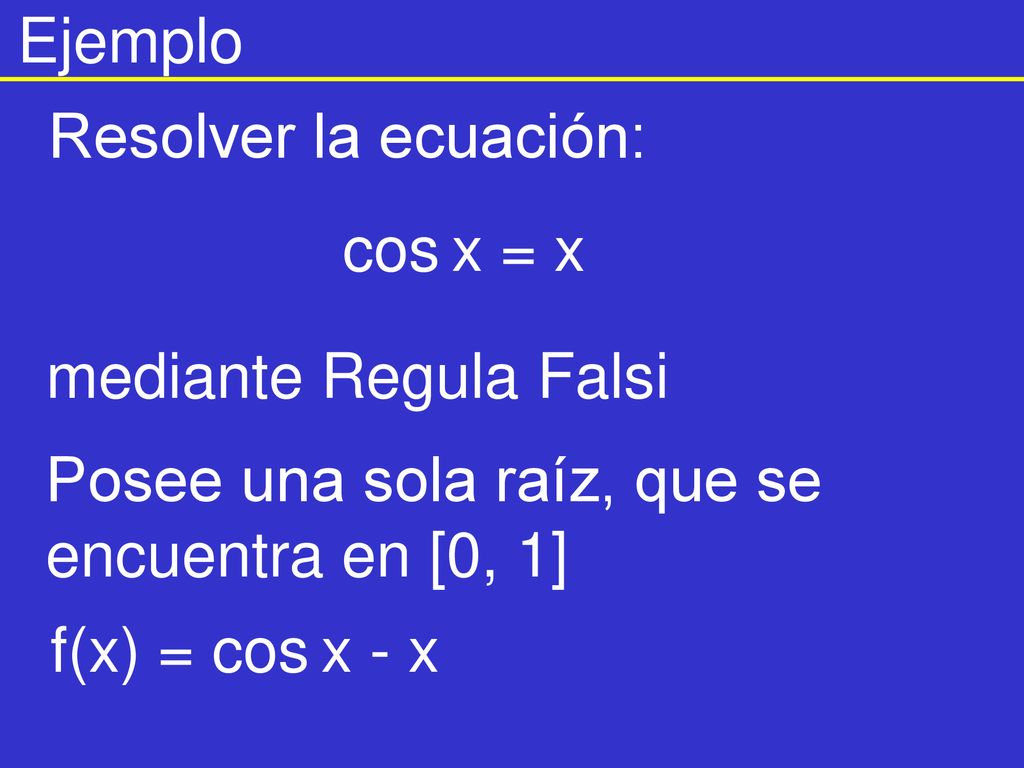 Ejemplo

Resolver la ecuación:

$\cos x = x$

mediante Regula Falsi

Posee una sola raíz, que se encuentra en [0, 1]

$f(x) = \cos x - x$